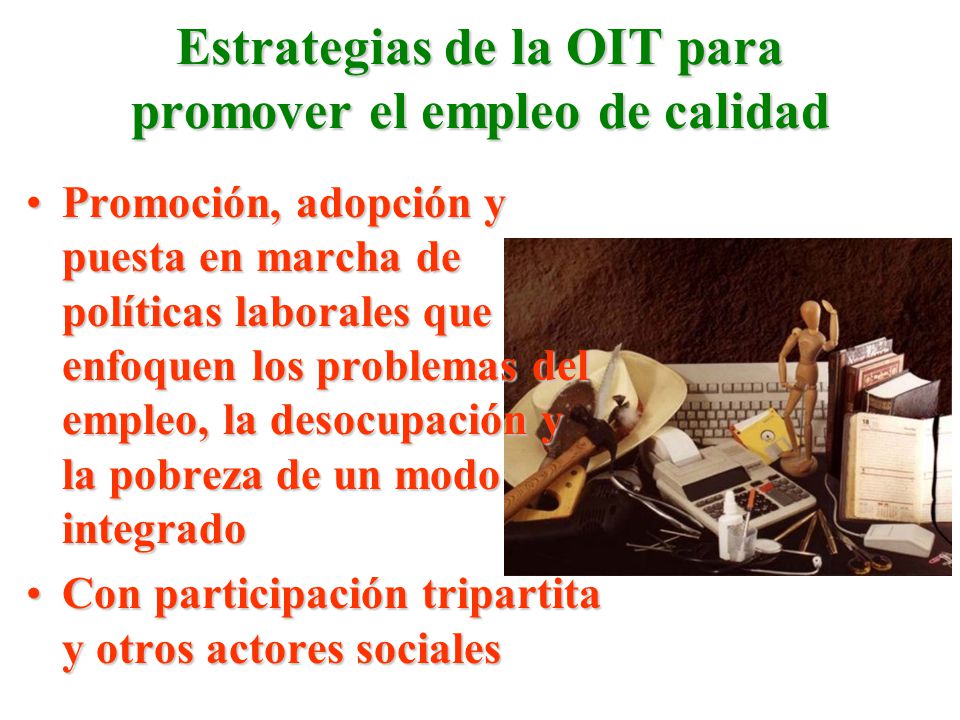 Estrategias de la OIT para promover el empleo de calidad

• Promoción, adopción y puesta en marcha de políticas laborales que enfoquen los problemas del empleo, la desocupación y la pobreza de un modo integrado

• Con participación tripartita y otros actores sociales